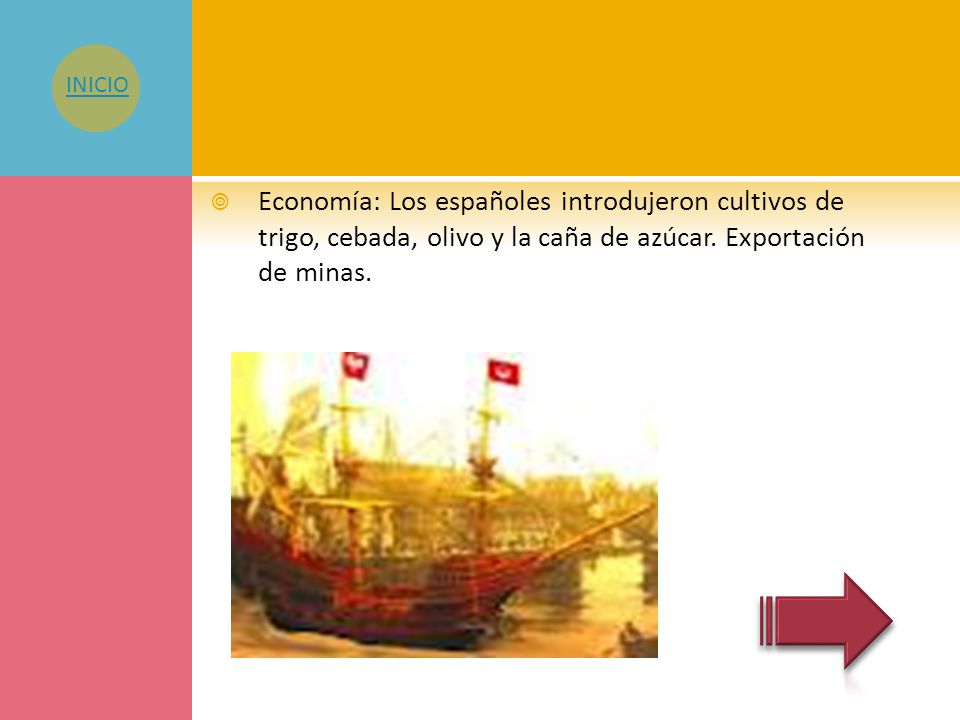 INICIO

Economía: Los españoles introdujeron cultivos de trigo, cebada, olivo y la caña de azúcar. Exportación de minas.